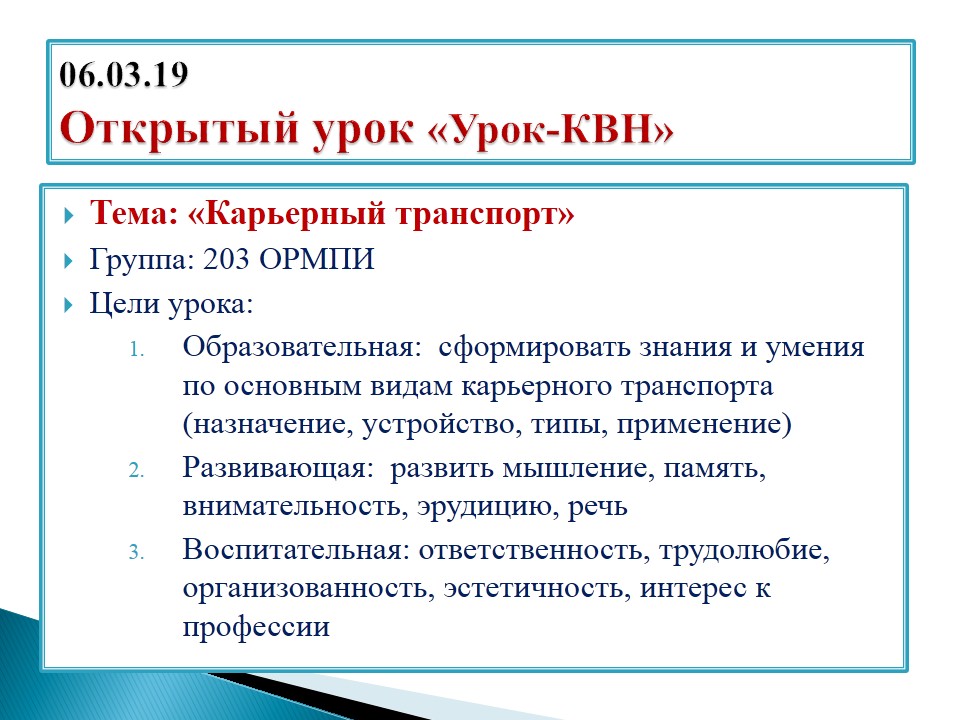 06.03.19
Открытый урок «Урок-КВН»

Тема: «Карьерный транспорт»

Группа: 203 ОРМПИ

Цели урока:

1. Образовательная: сформировать знания и умения по основным видам карьерного транспорта (назначение, устройство, типы, применение)

2. Развивающая: развить мышление, память, внимательность, эрудицию, речь

3. Воспитательная: ответственность, трудолюбие, организованность, эстетичность, интерес к профессии